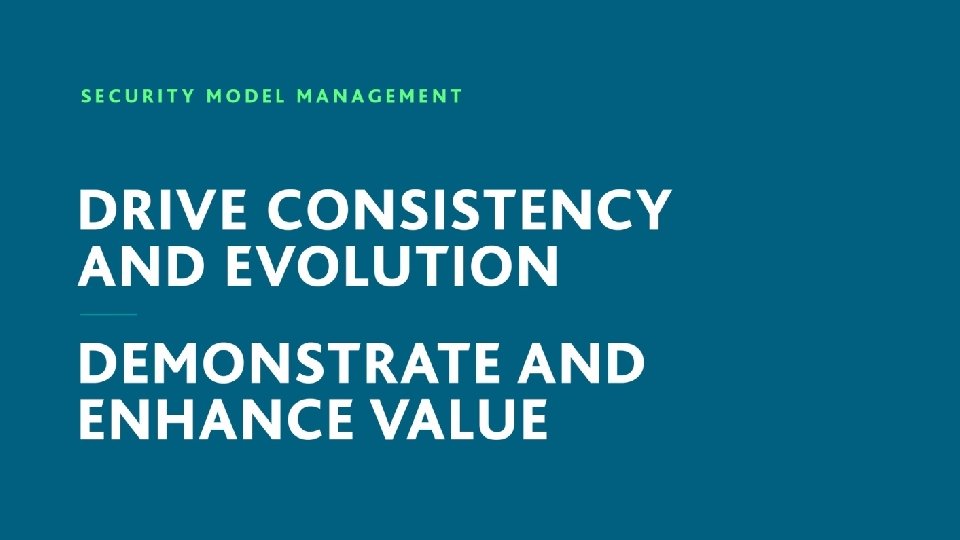 SECURITY MODEL MANAGEMENT

DRIVE CONSISTENCY AND EVOLUTION

DEMONSTRATE AND ENHANCE VALUE